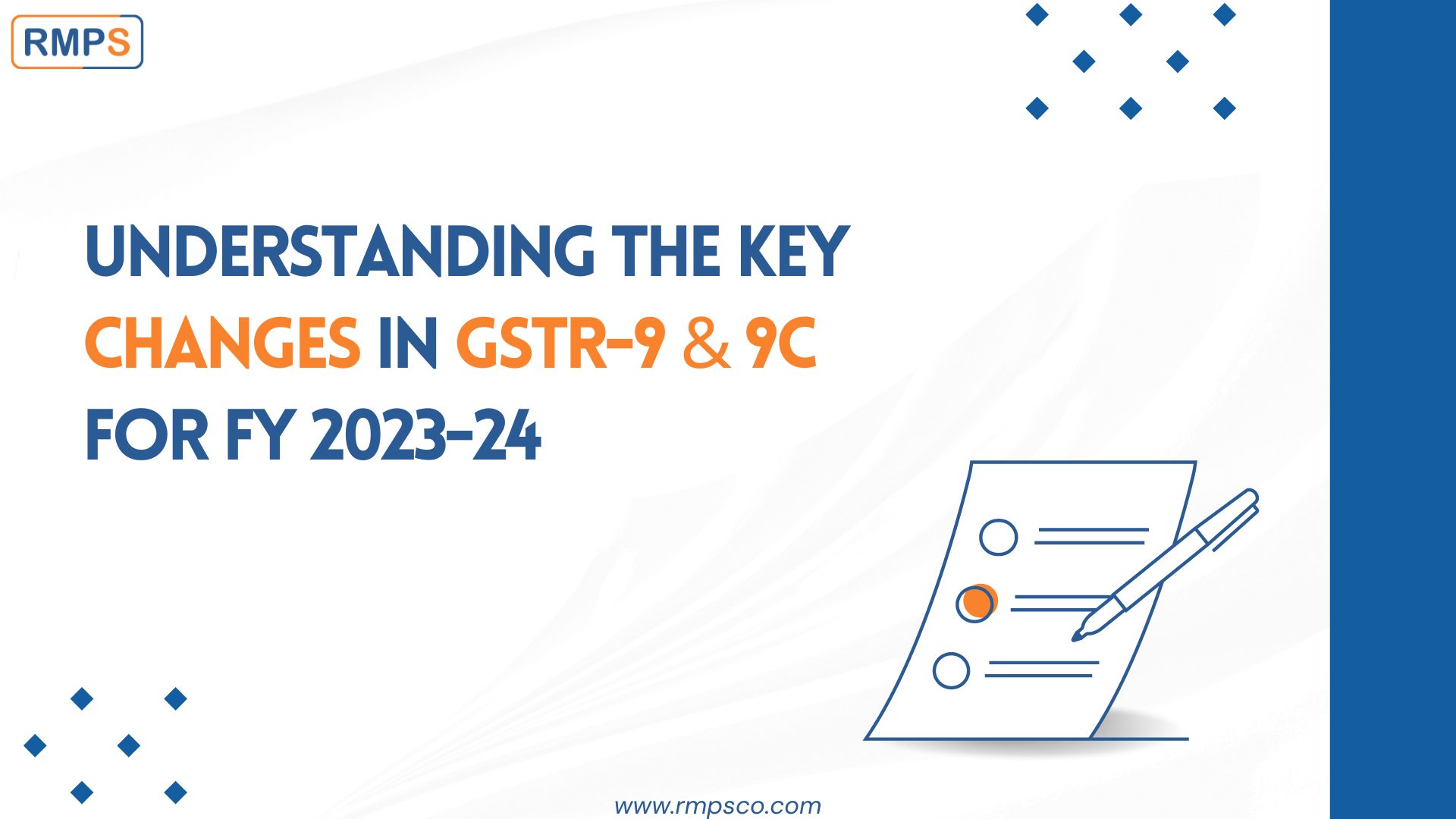 RMPS

UNDERSTANDING THE KEY CHANGES IN GSTR-9 & 9C FOR FY 2023-24

www.rmpsco.com